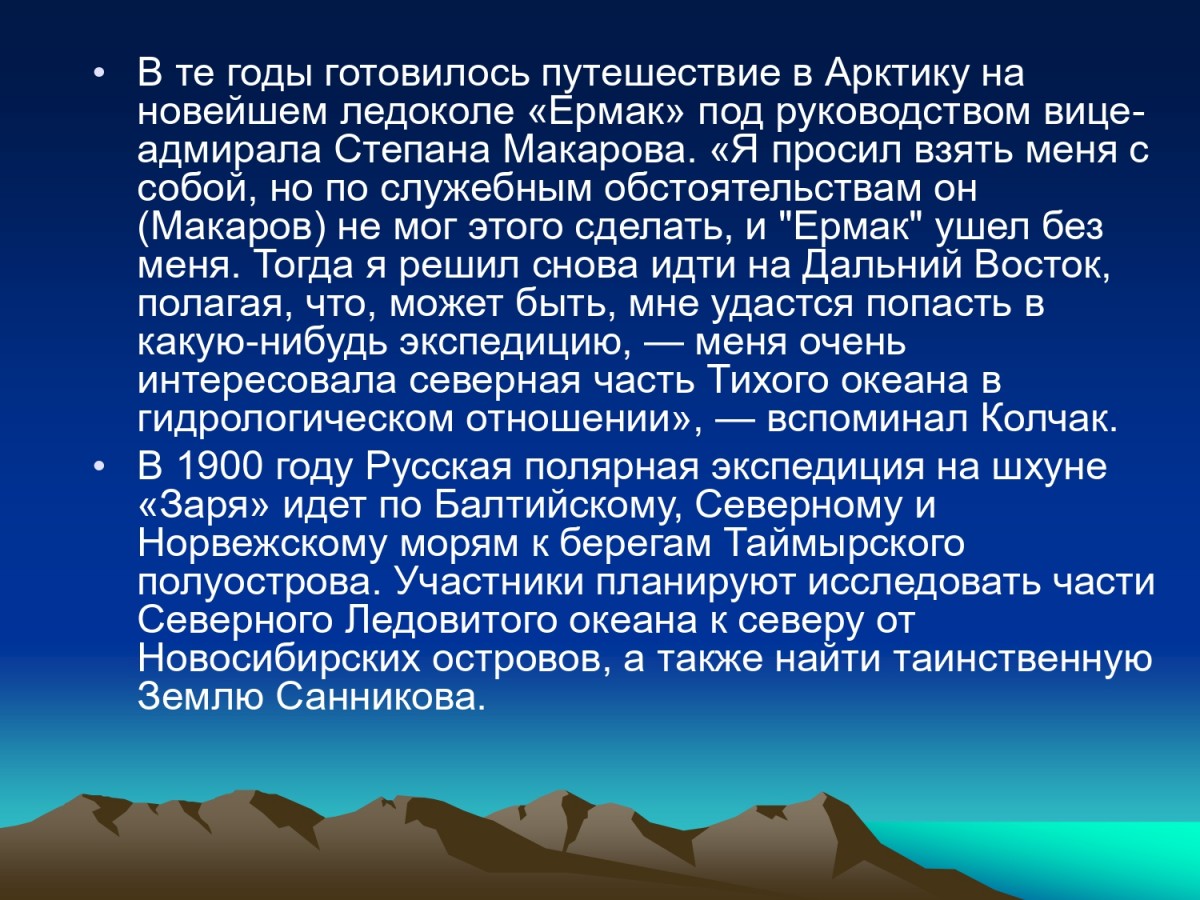 • В те годы готовилось путешествие в Арктику на новейшем ледоколе «Ермак» под руководством вице-адмирала Степана Макарова. «Я просил взять меня с собой, но по служебным обстоятельствам он (Макаров) не мог этого сделать, и "Ермак" ушел без меня. Тогда я решил снова идти на Дальний Восток, полагая, что, может быть, мне удастся попасть в какую-нибудь экспедицию, — меня очень интересовала северная часть Тихого океана в гидрологическом отношении», — вспоминал Колчак.

• В 1900 году Русская полярная экспедиция на шхуне «Заря» идет по Балтийскому, Северному и Норвежскому морям к берегам Таймырского полуострова. Участники планируют исследовать части Северного Ледовитого океана к северу от Новосибирских островов, а также найти таинственную Землю Санникова.